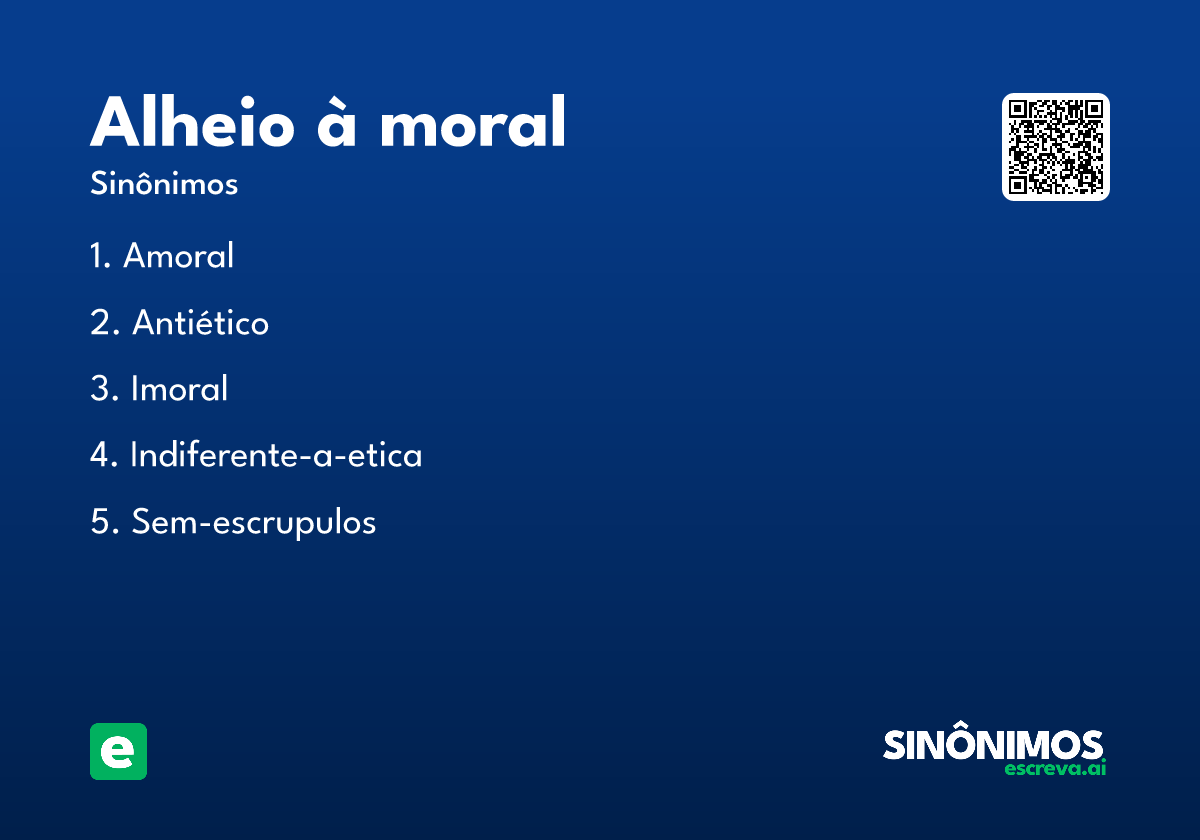 Alheio à moral

Sinônimos

1. Amoral

2. Antiético

3. Imoral

4. Indiferente-a-etica

5. Sem-escrupulos

e

SINÔNIMOS
escreva.ai